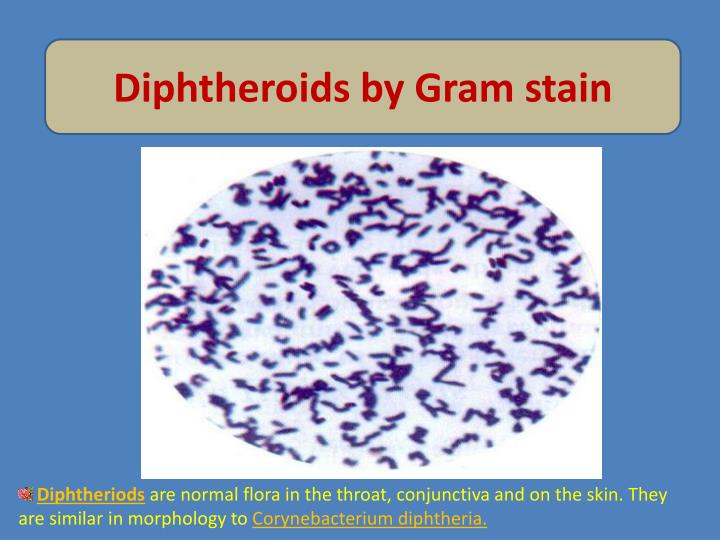 Diphtheroids by Gram stain

Diphtheriods are normal flora in the throat, conjunctiva and on the skin. They are similar in morphology to Corynebacterium diphtheria.